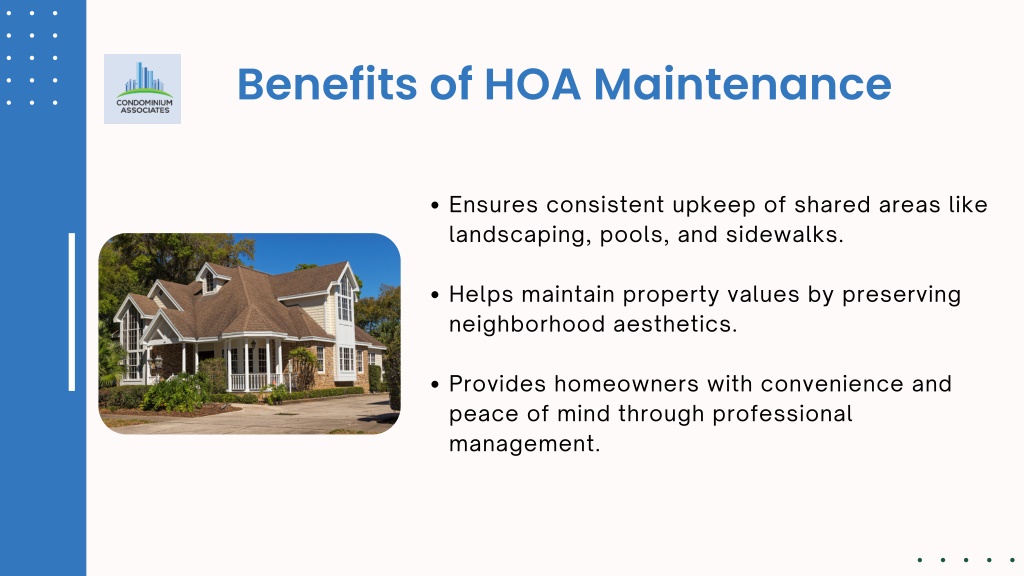 CONDOMINIUM ASSOCIATES

Benefits of HOA Maintenance

• Ensures consistent upkeep of shared areas like landscaping, pools, and sidewalks.

• Helps maintain property values by preserving neighborhood aesthetics.

• Provides homeowners with convenience and peace of mind through professional management.